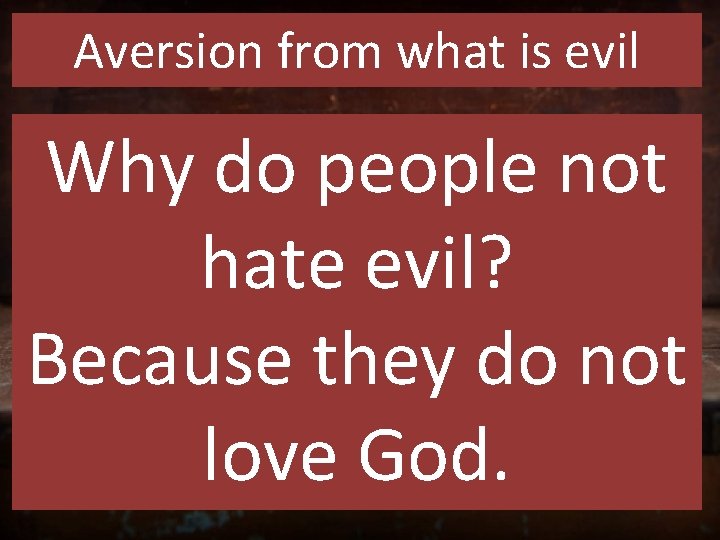 Aversion from what is evil

Why do people not hate evil?
Because they do not love God.